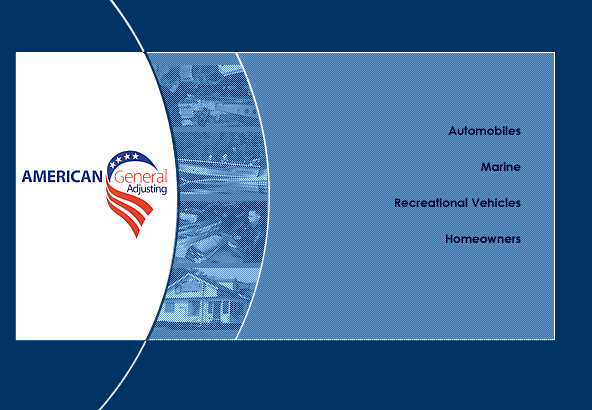 AMERICAN General Adjusting

Automobiles

Marine

Recreational Vehicles

Homeowners